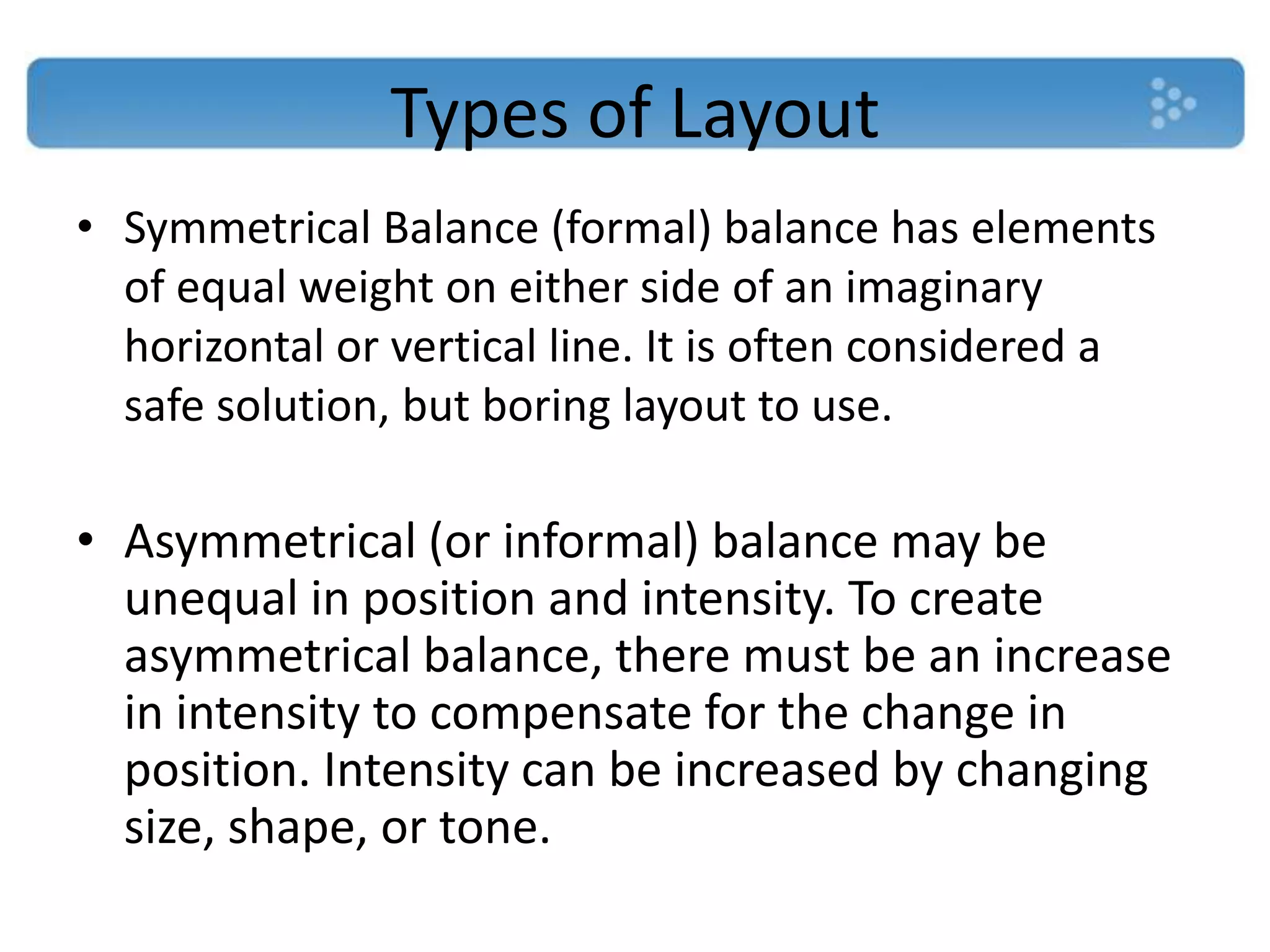 Types of Layout

• Symmetrical Balance (formal) balance has elements of equal weight on either side of an imaginary horizontal or vertical line. It is often considered a safe solution, but boring layout to use.

• Asymmetrical (or informal) balance may be unequal in position and intensity. To create asymmetrical balance, there must be an increase in intensity to compensate for the change in position. Intensity can be increased by changing size, shape, or tone.